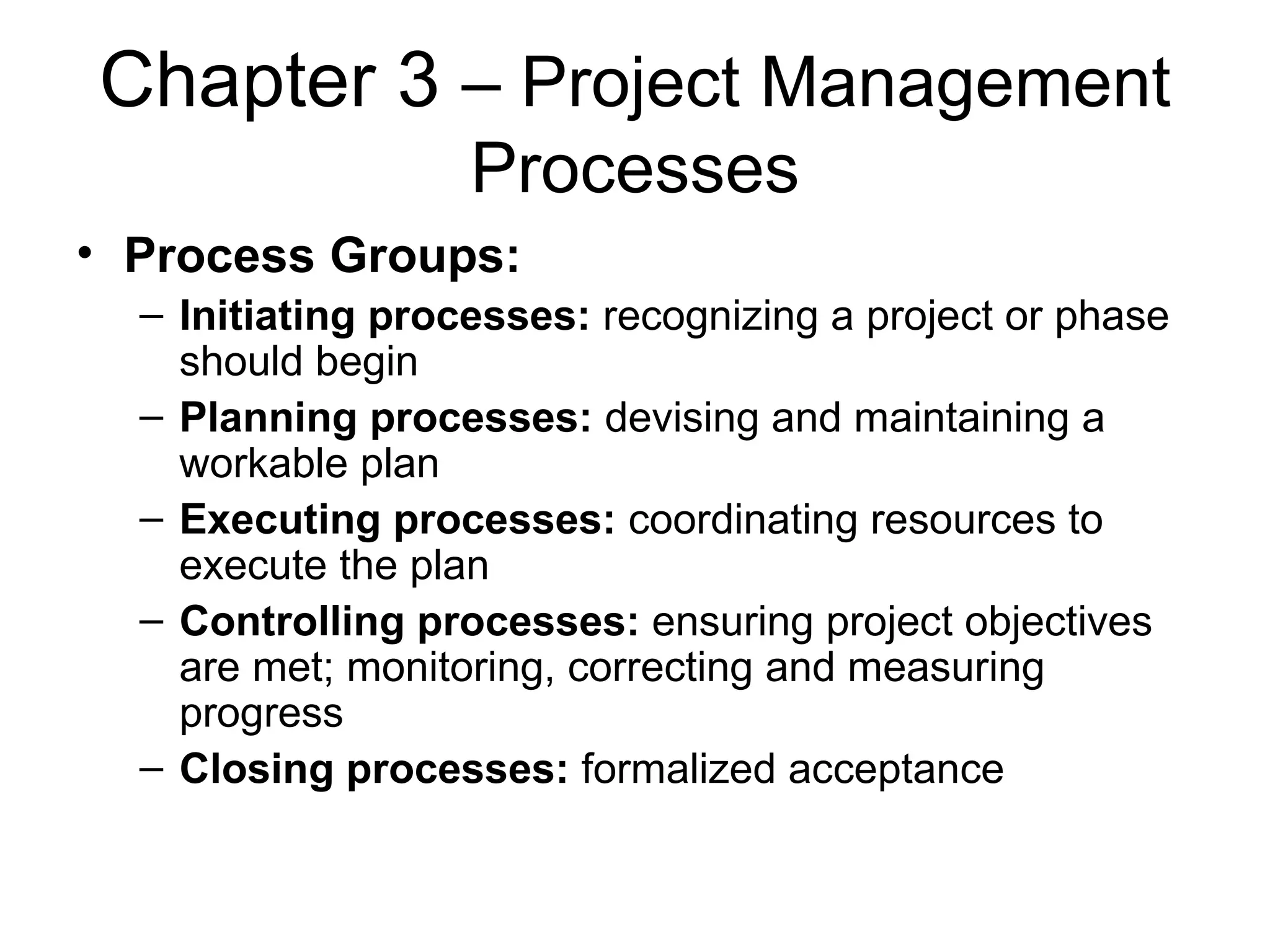 Chapter 3 – Project Management Processes

• Process Groups:
– Initiating processes: recognizing a project or phase should begin
– Planning processes: devising and maintaining a workable plan
– Executing processes: coordinating resources to execute the plan
– Controlling processes: ensuring project objectives are met; monitoring, correcting and measuring progress
– Closing processes: formalized acceptance